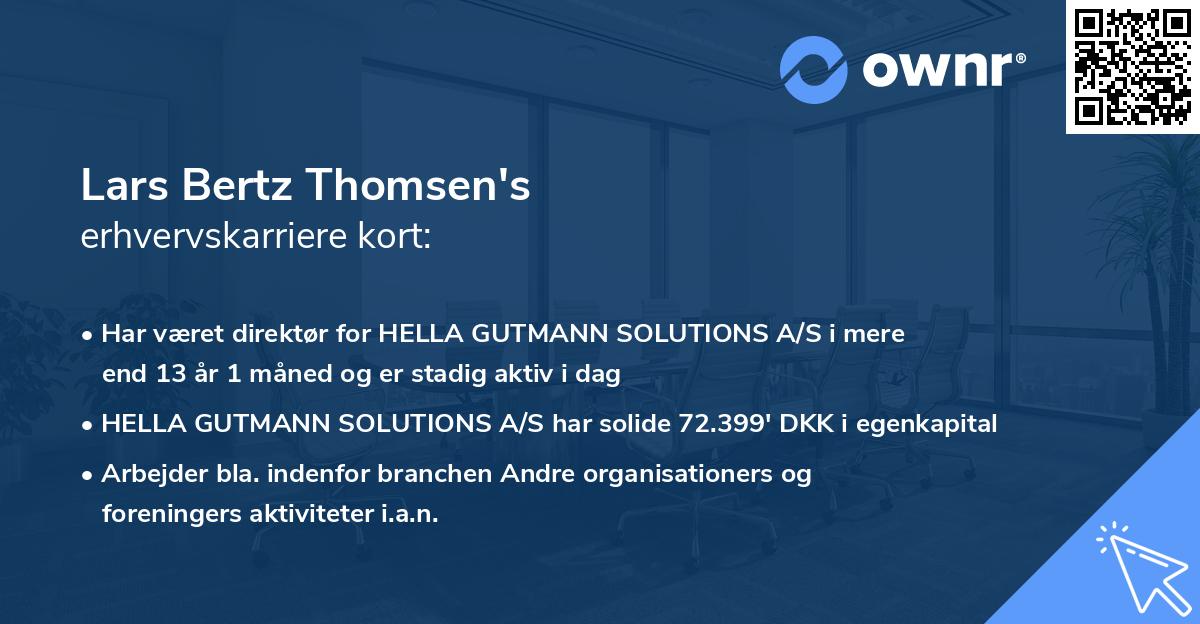 ownr®

Lars Bertz Thomsen's
erhvervskarriere kort:

• Har været direktør for HELLA GUTMANN SOLUTIONS A/S i mere end 13 år 1 måned og er stadig aktiv i dag

• HELLA GUTMANN SOLUTIONS A/S har solide 72.399' DKK i egenkapital

• Arbejder bla. indenfor branchen Andre organisationers og foreningers aktiviteter i.a.n.